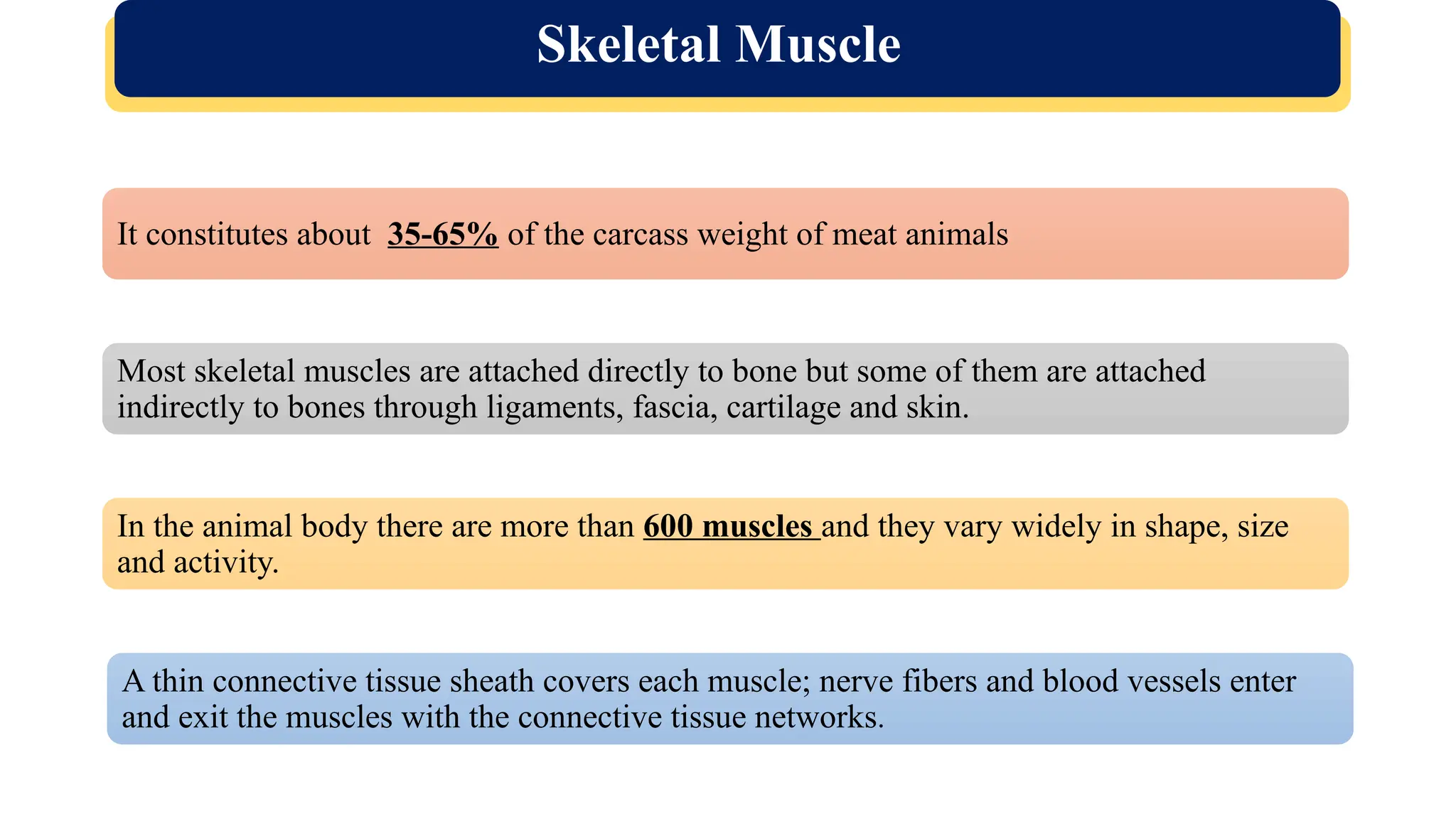 Skeletal Muscle

It constitutes about 35-65% of the carcass weight of meat animals

Most skeletal muscles are attached directly to bone but some of them are attached indirectly to bones through ligaments, fascia, cartilage and skin.

In the animal body there are more than 600 muscles and they vary widely in shape, size and activity.

A thin connective tissue sheath covers each muscle; nerve fibers and blood vessels enter and exit the muscles with the connective tissue networks.